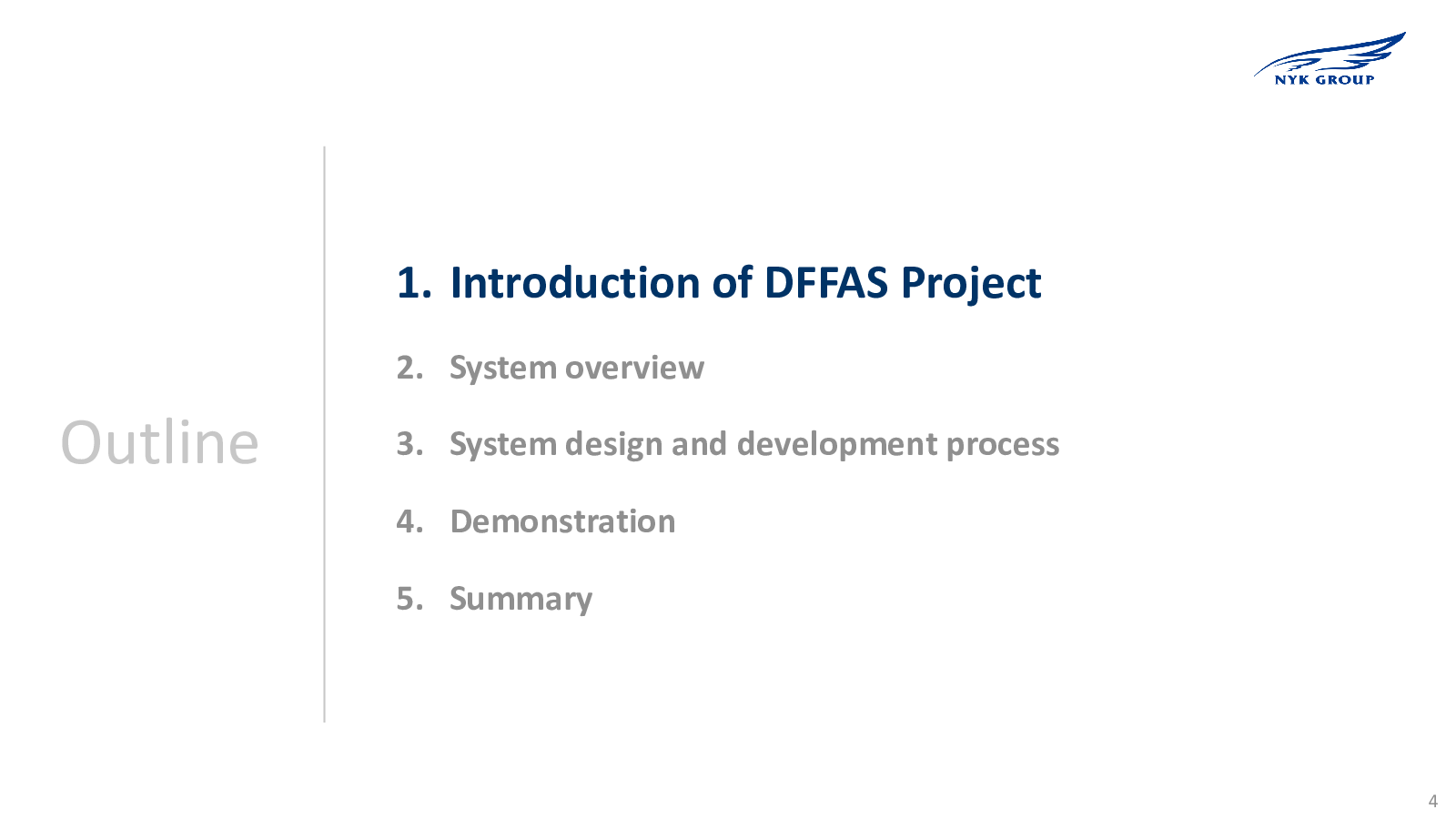 NYK GROUP

Outline

1. Introduction of DFFAS Project

2. System overview

3. System design and development process

4. Demonstration

5. Summary

4